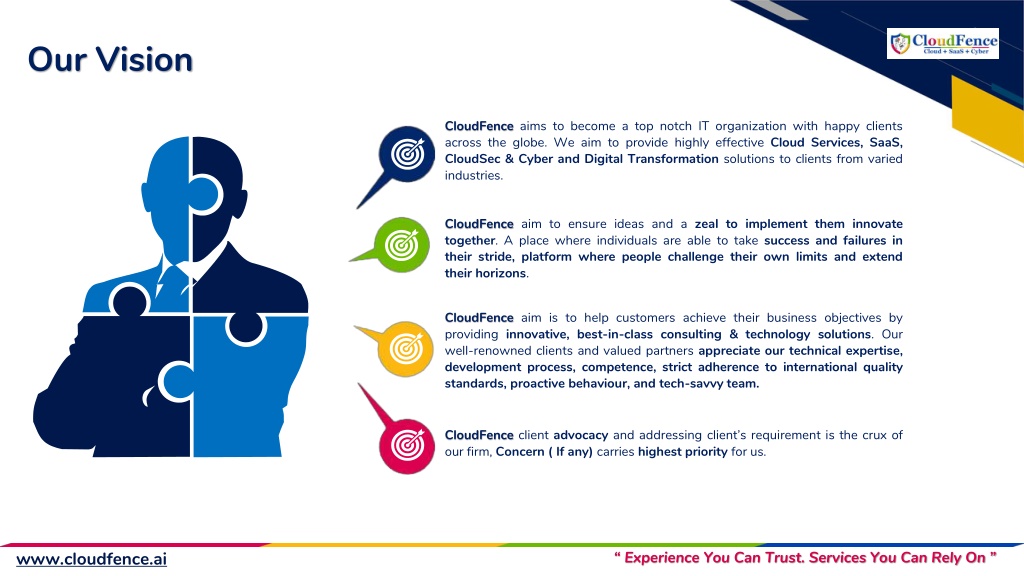 Our Vision

CloudFence
Cloud + SaaS + Cyber

CloudFence aims to become a top notch IT organization with happy clients across the globe. We aim to provide highly effective Cloud Services, SaaS, CloudSec & Cyber and Digital Transformation solutions to clients from varied industries.

CloudFence aim to ensure ideas and a zeal to implement them innovate together. A place where individuals are able to take success and failures in their stride, platform where people challenge their own limits and extend their horizons.

CloudFence aim is to help customers achieve their business objectives by providing innovative, best-in-class consulting & technology solutions. Our well-renowned clients and valued partners appreciate our technical expertise, development process, competence, strict adherence to international quality standards, proactive behaviour, and tech-savvy team.

CloudFence client advocacy and addressing client's requirement is the crux of our firm, Concern ( If any) carries highest priority for us.

www.cloudfence.ai

" Experience You Can Trust. Services You Can Rely On "